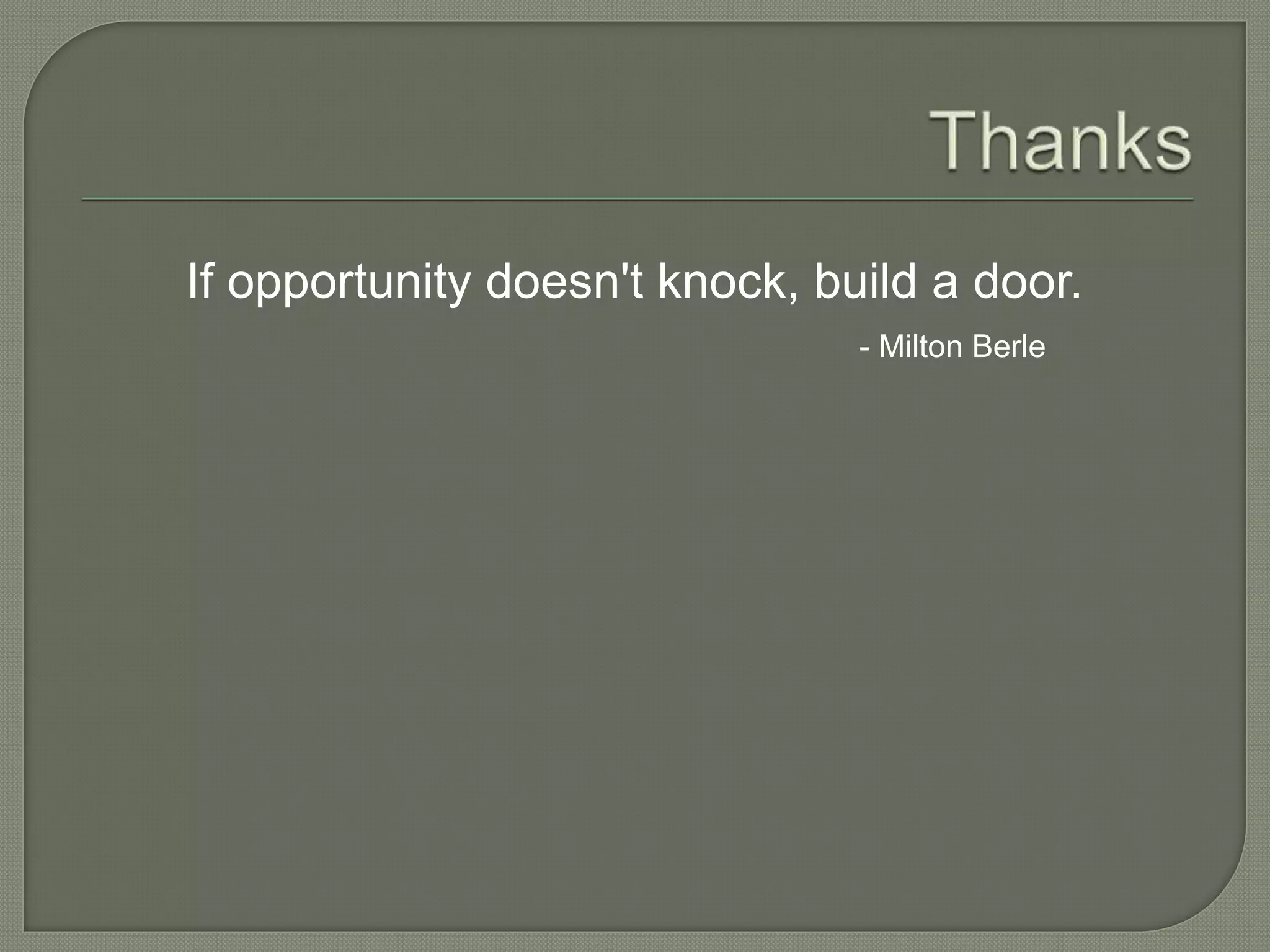 Thanks

If opportunity doesn't knock, build a door.

- Milton Berle